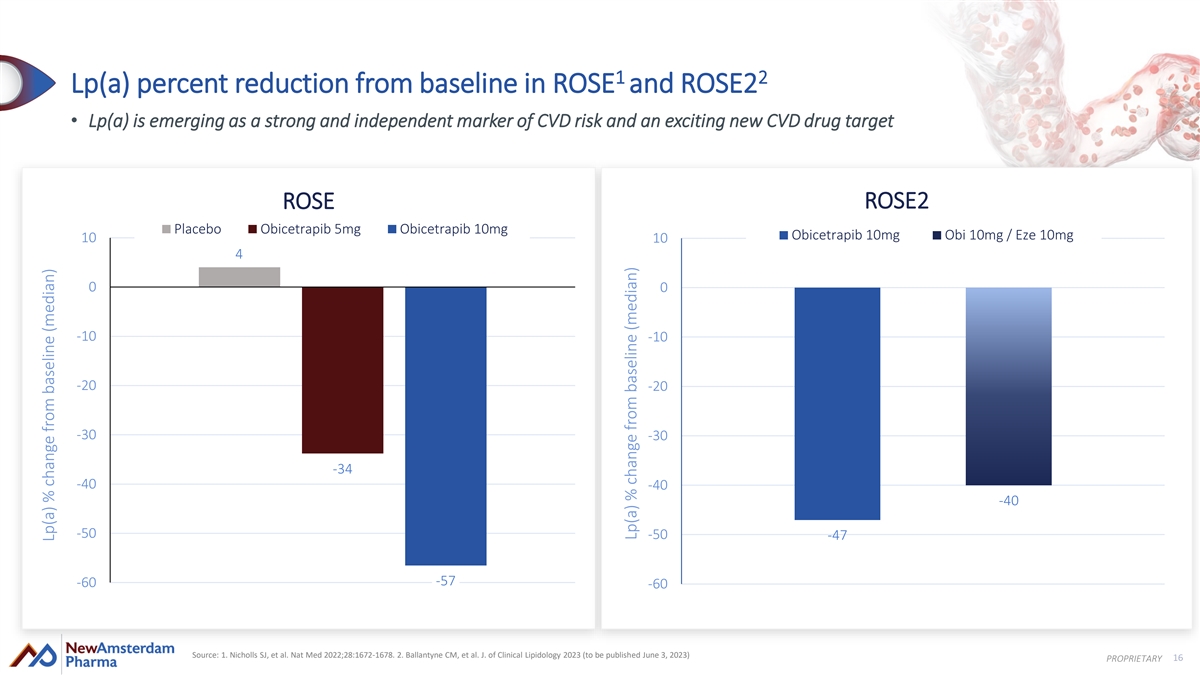 Lp(a) percent reduction from baseline in ROSE$^{1}$ and ROSE2$^{2}$

• Lp(a) is emerging as a strong and independent marker of CVD risk and an exciting new CVD drug target

ROSE

Placebo
Obicetrapib 5mg
Obicetrapib 10mg

Lp(a) % change from baseline (median)

10
0
-10
-20
-30
-40
-50
-60

4
-34
-57

ROSE2

Obicetrapib 10mg
Obi 10mg / Eze 10mg

Lp(a) % change from baseline (median)

10
0
-10
-20
-30
-40
-50
-60

-47
-40

NewAmsterdam Pharma

Source: 1. Nicholls SJ, et al. Nat Med 2022;28:1672-1678. 2. Ballantyne CM, et al. J. of Clinical Lipidology 2023 (to be published June 3, 2023)

PROPRIETARY 16